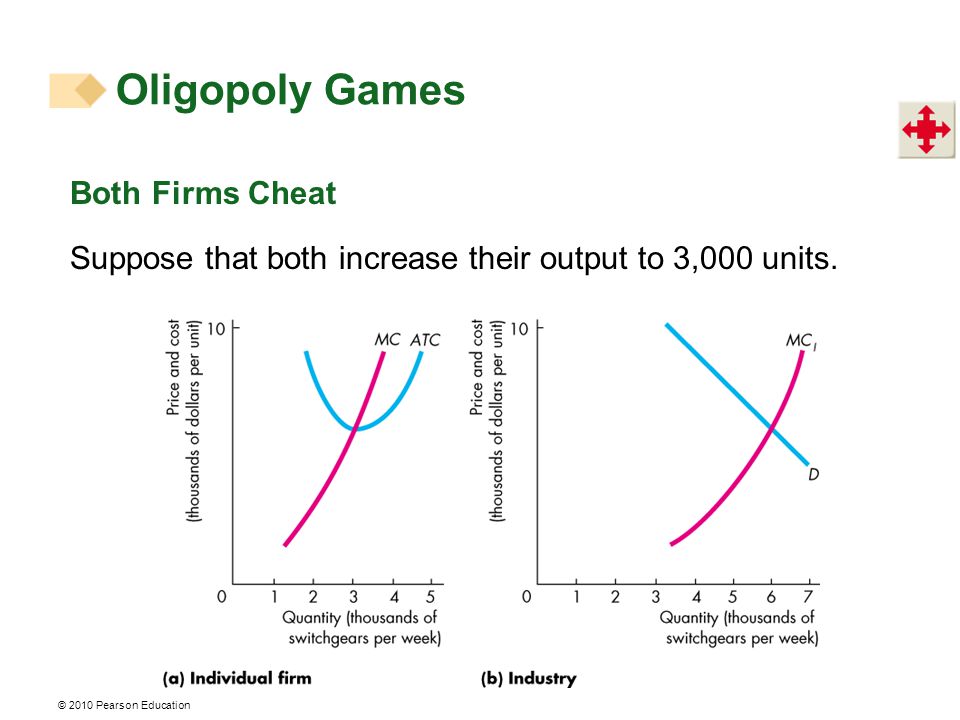 Oligopoly Games

Both Firms Cheat

Suppose that both increase their output to 3,000 units.

Price and cost (thousands of dollars per unit)

10

MC ATC

0 1 2 3 4 5

Quantity (thousands of switchgears per week)

(a) Individual firm

Price and cost (thousands of dollars per unit)

10

$MC_I$

D

0 1 2 3 4 5 6 7

Quantity (thousands of switchgears per week)

(b) Industry

© 2010 Pearson Education